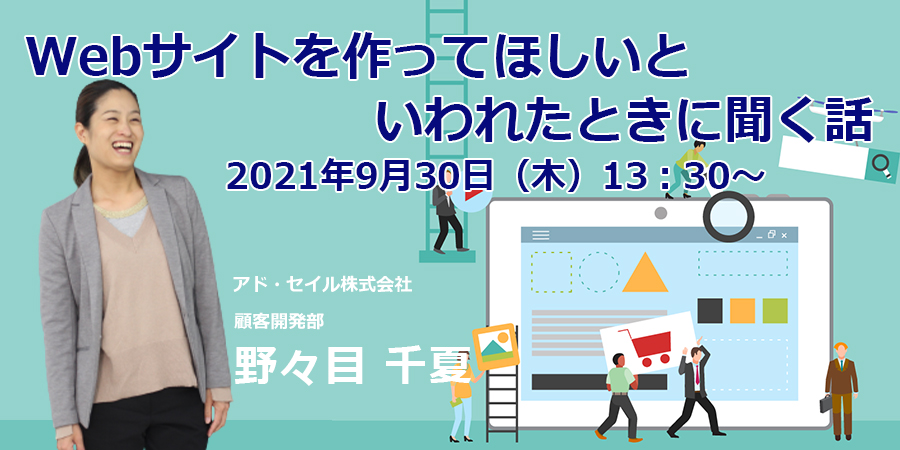 Webサイトを作ってほしいと
いわれたときに聞く話

2021年9月30日（木）13：30～

アド・セイル株式会社
顧客開発部
野々目 千夏